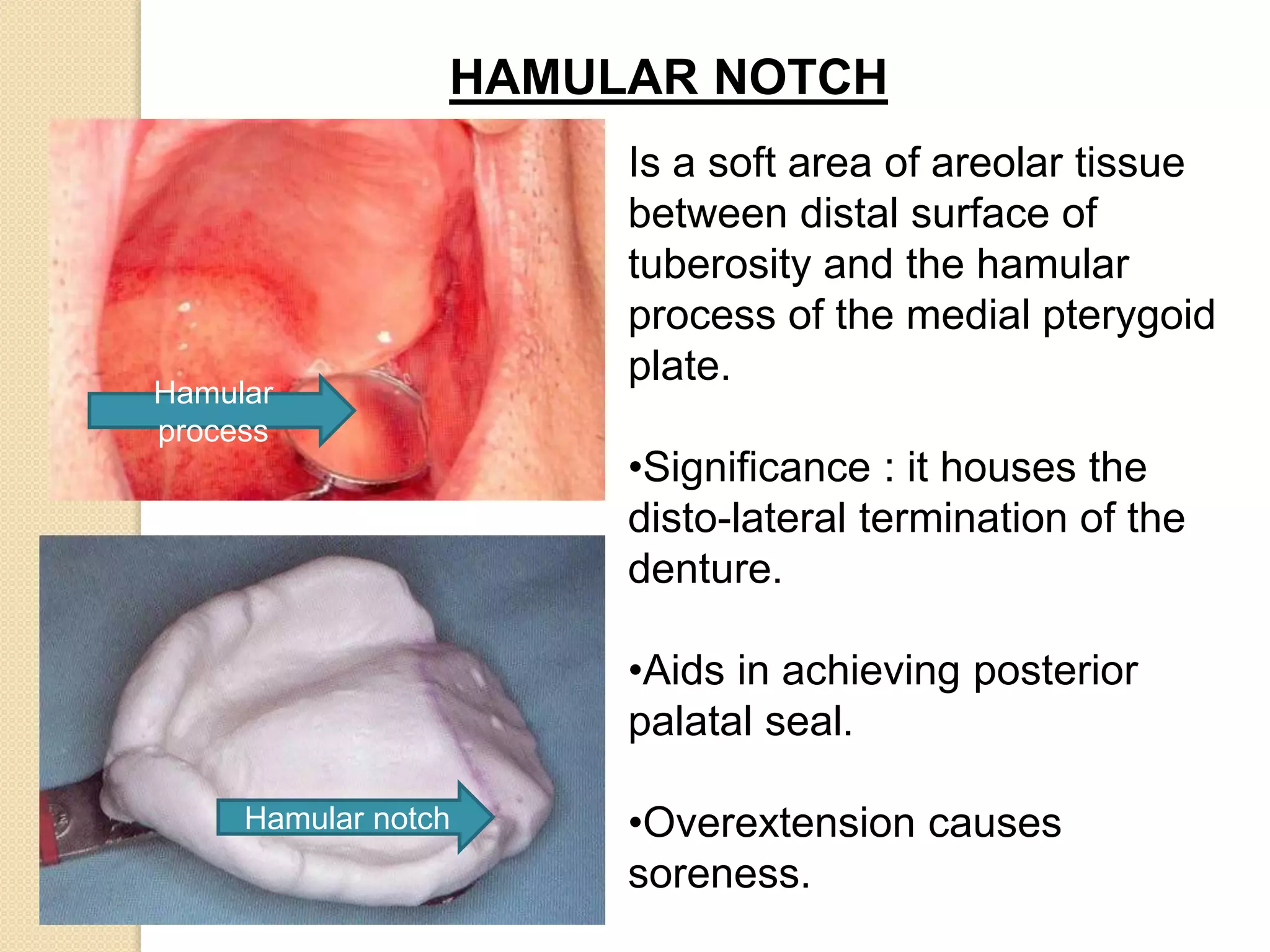 HAMULAR NOTCH

Hamular process

Hamular notch

Is a soft area of areolar tissue between distal surface of tuberosity and the hamular process of the medial pterygoid plate.

•Significance : it houses the disto-lateral termination of the denture.

•Aids in achieving posterior palatal seal.

•Overextension causes soreness.